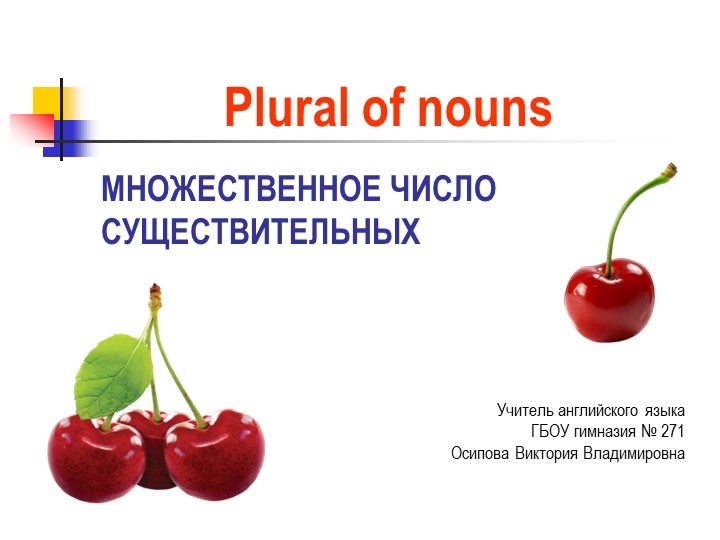 Plural of nouns

МНОЖЕСТВЕННОЕ ЧИСЛО СУЩЕСТВИТЕЛЬНЫХ

Учитель английского языка
ГБОУ гимназия № 271
Осипова Виктория Владимировна